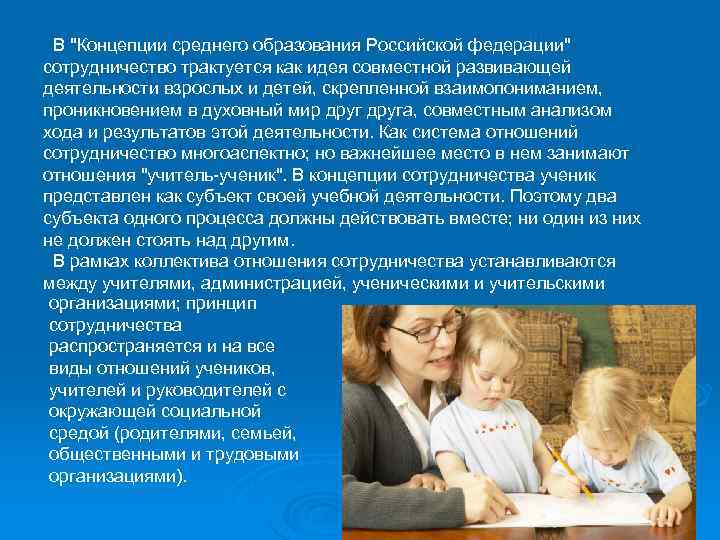 В "Концепции среднего образования Российской федерации" сотрудничество трактуется как идея совместной развивающей деятельности взрослых и детей, скрепленной взаимопониманием, проникновением в духовный мир друг друга, совместным анализом хода и результатов этой деятельности. Как система отношений сотрудничество многоаспектно; но важнейшее место в нем занимают отношения "учитель-ученик". В концепции сотрудничества ученик представлен как субъект своей учебной деятельности. Поэтому два субъекта одного процесса должны действовать вместе; ни один из них не должен стоять над другим.

В рамках коллектива отношения сотрудничества устанавливаются между учителями, администрацией, ученическими и учительскими организациями; принцип сотрудничества распространяется и на все виды отношений учеников, учителей и руководителей с окружающей социальной средой (родителями, семьей, общественными и трудовыми организациями).